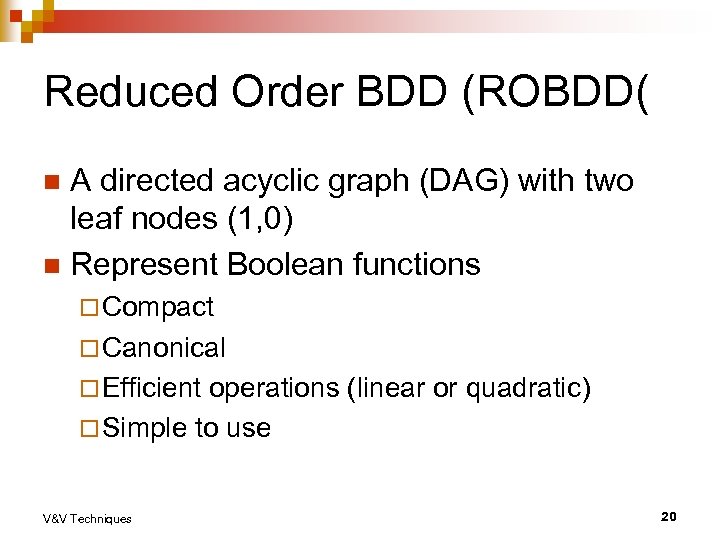 Reduced Order BDD (ROBDD(

A directed acyclic graph (DAG) with two leaf nodes (1,0)

Represent Boolean functions

Compact

Canonical

Efficient operations (linear or quadratic)

Simple to use

V&V Techniques

20